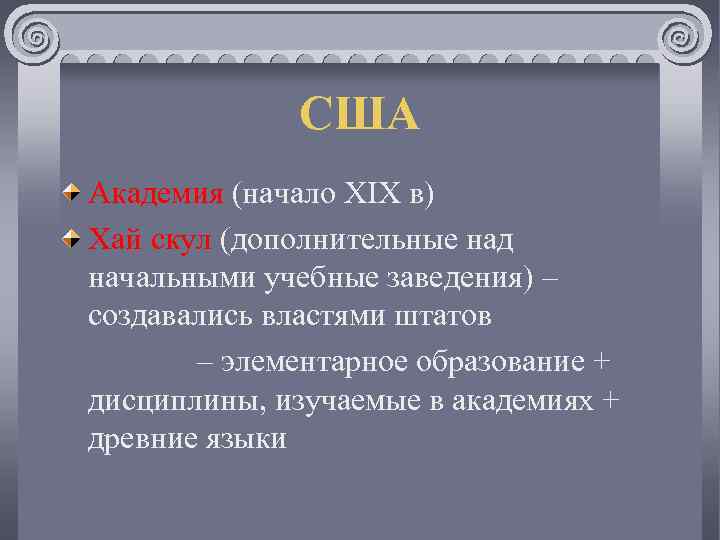 США

Академия (начало XIX в)

Хай скул (дополнительные над начальными учебные заведения) – создавались властями штатов

– элементарное образование + дисциплины, изучаемые в академиях + древние языки